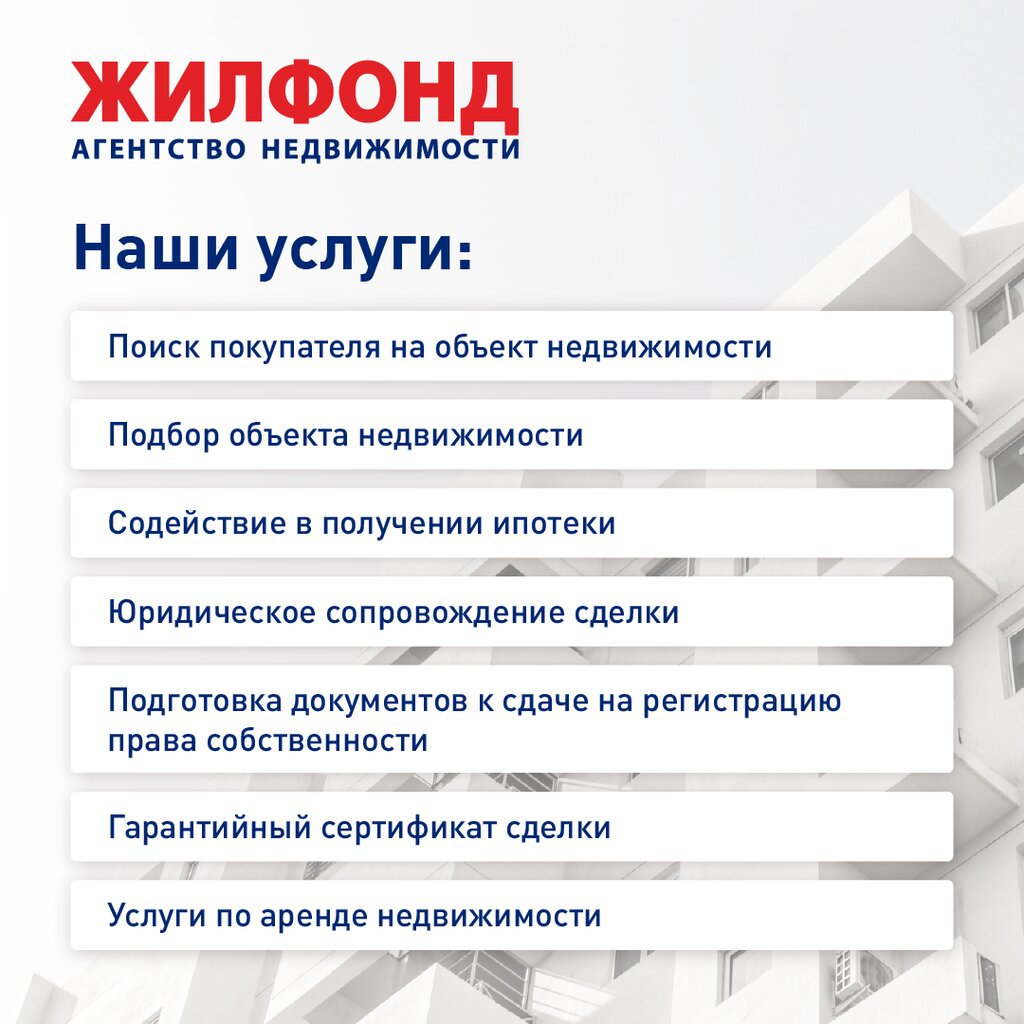 ЖИЛФОНД
АГЕНТСТВО НЕДВИЖИМОСТИ

Наши услуги:

Поиск покупателя на объект недвижимости

Подбор объекта недвижимости

Содействие в получении ипотеки

Юридическое сопровождение сделки

Подготовка документов к сдаче на регистрацию права собственности

Гарантийный сертификат сделки

Услуги по аренде недвижимости